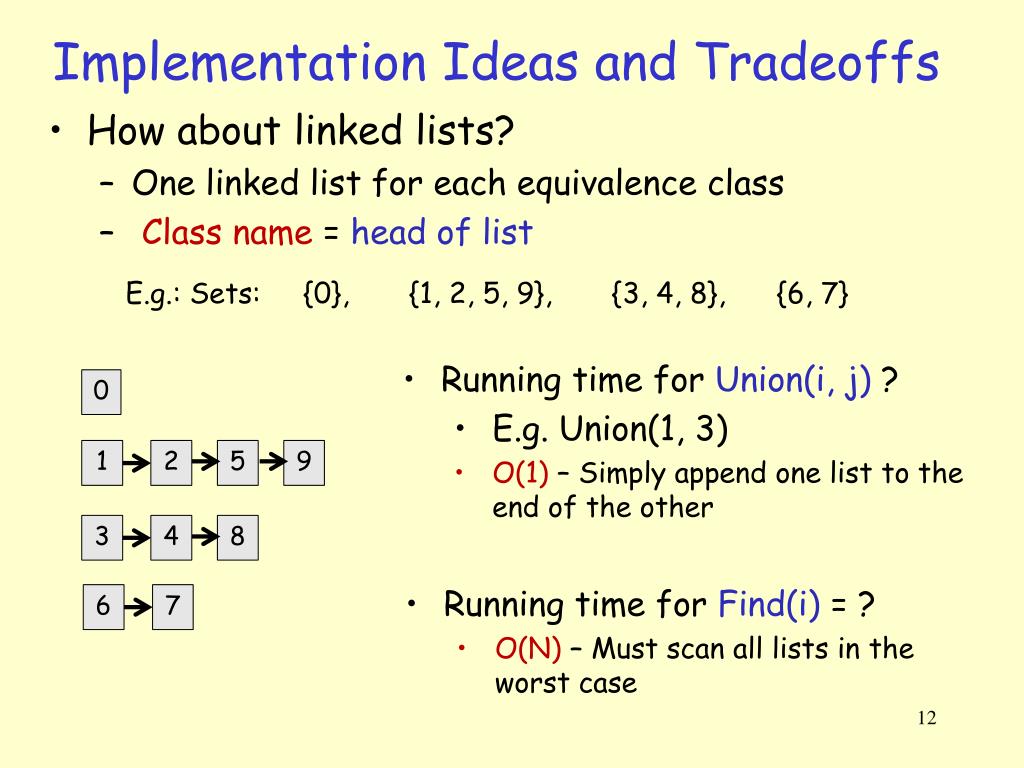 Implementation Ideas and Tradeoffs

• How about linked lists?
  – One linked list for each equivalence class
  – Class name = head of list

E.g.: Sets: {0}, {1, 2, 5, 9}, {3, 4, 8}, {6, 7}

0

1 2 5 9

3 4 8

6 7

• Running time for Union(i, j) ?
  • E.g. Union(1, 3)
    • O(1) – Simply append one list to the end of the other

• Running time for Find(i) = ?
  • O(N) – Must scan all lists in the worst case

12